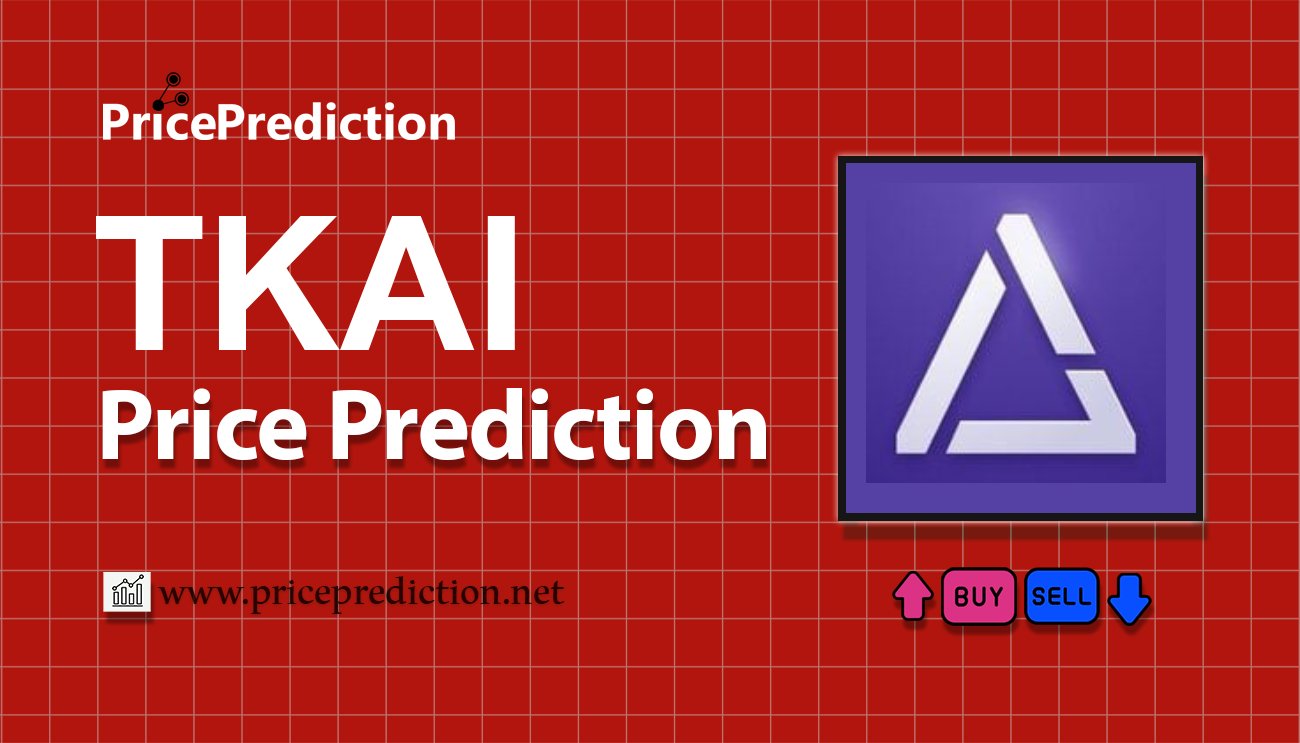 PricePrediction

TKAI
Price Prediction

www.priceprediction.net

BUY SELL